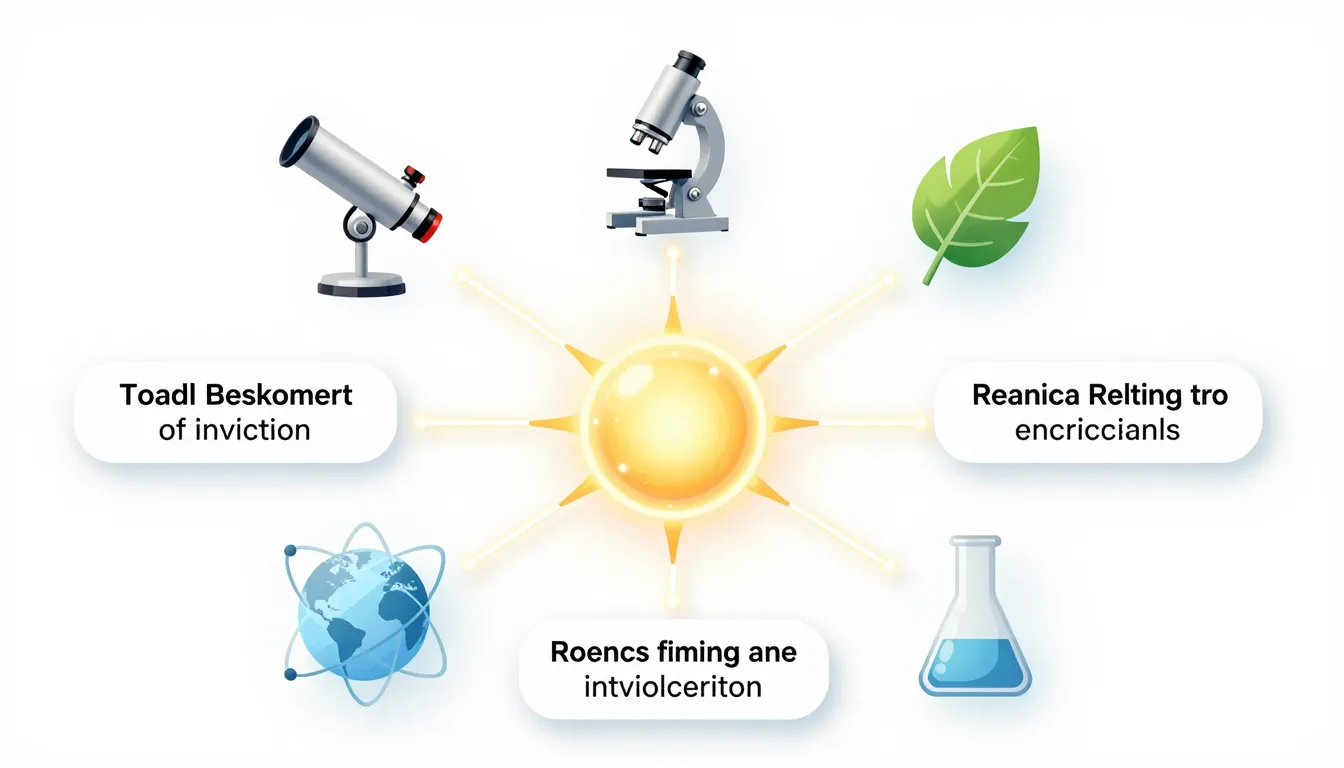 Toadl Beskomert
of inviction

Reanica Relting tro
encriccianls

Roencs fiming ane
intviolceriton